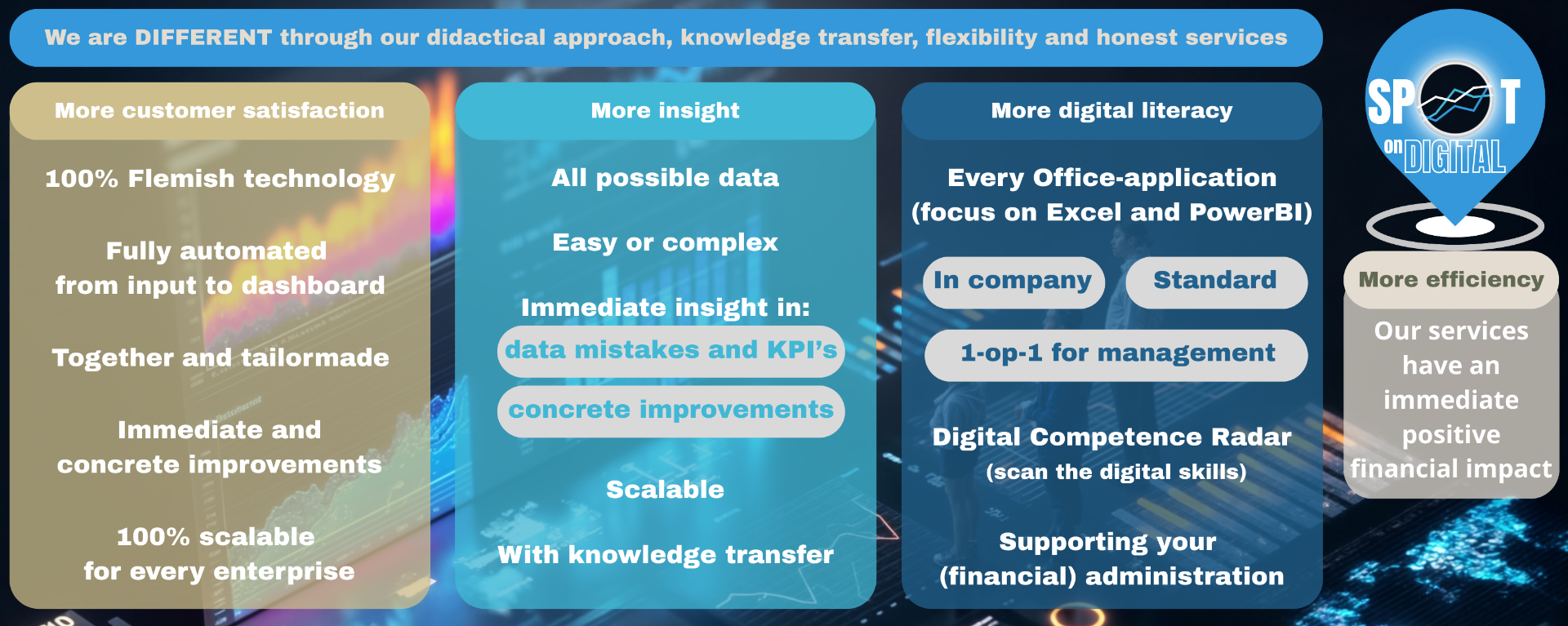 We are DIFFERENT through our didactical approach, knowledge transfer, flexibility and honest services

More customer satisfaction

100% Flemish technology

Fully automated from input to dashboard

Together and tailormade

Immediate and concrete improvements

100% scalable for every enterprise

More insight

All possible data

Easy or complex

Immediate insight in:

data mistakes and KPI's

concrete improvements

Scalable

With knowledge transfer

More digital literacy

Every Office-application (focus on Excel and PowerBI)

In company

Standard

1-op-1 for management

Digital Competence Radar (scan the digital skills)

Supporting your (financial) administration

SPOT on DIGITAL

More efficiency

Our services have an immediate positive financial impact